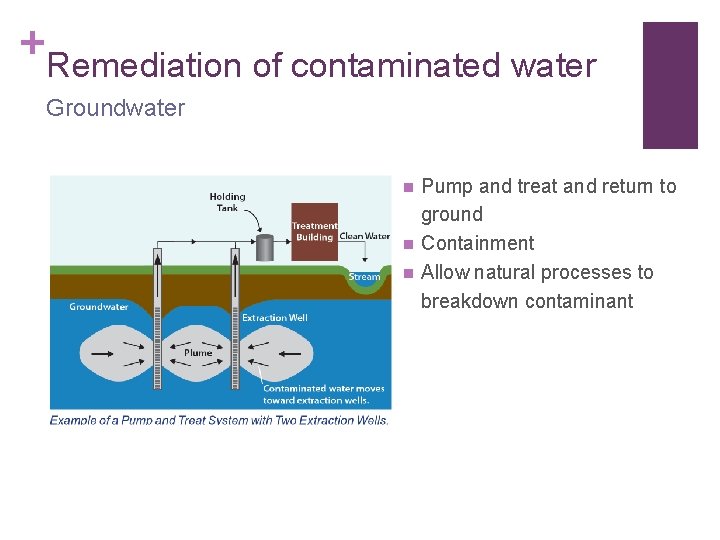 +

Remediation of contaminated water

Groundwater

Holding Tank

Treatment Building

Clean Water

Stream

Groundwater

Extraction Well

Plume

Contaminated water moves toward extraction wells.

Example of a Pump and Treat System with Two Extraction Wells.

- Pump and treat and return to ground
- Containment
- Allow natural processes to breakdown contaminant